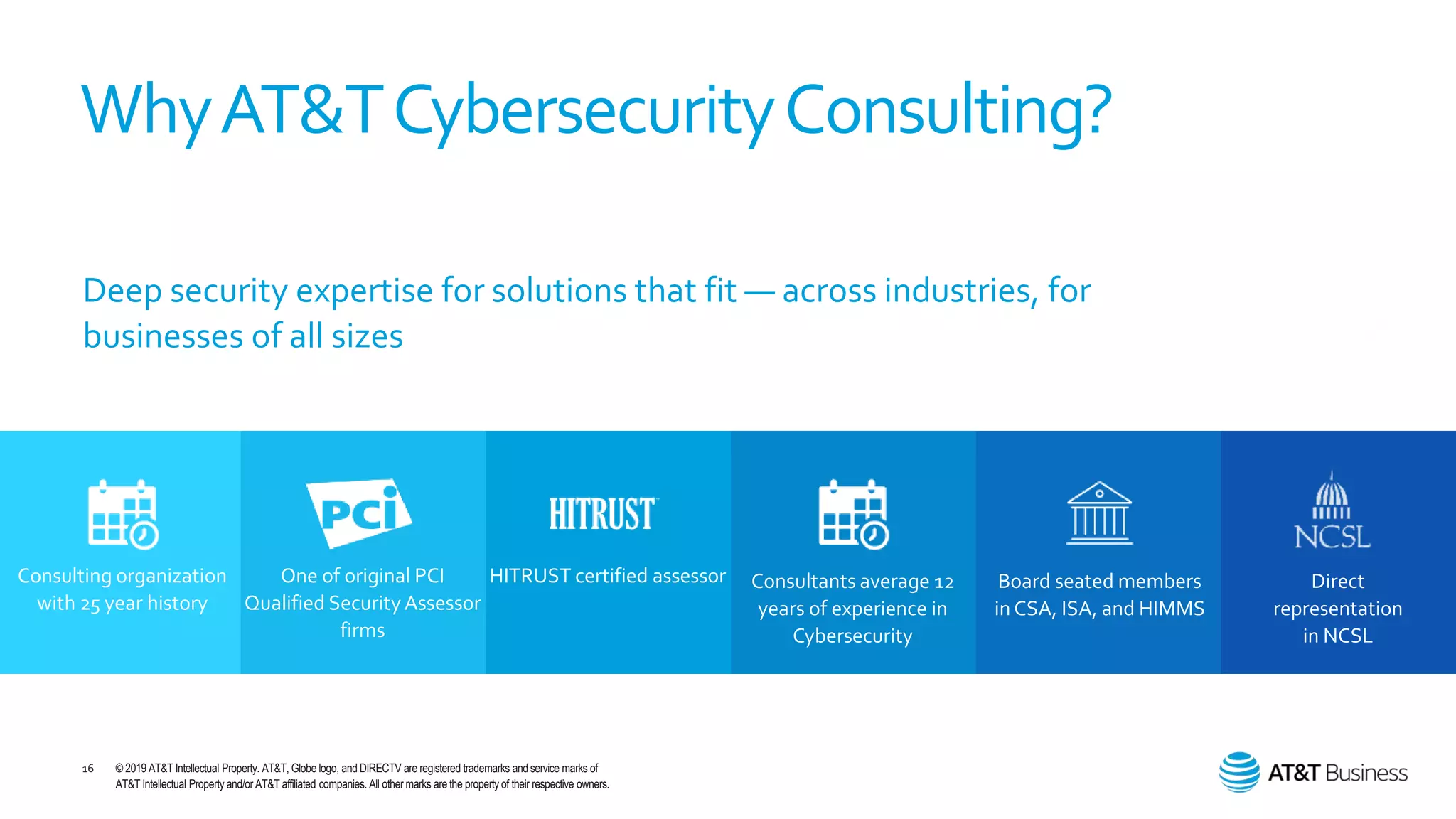 Why AT&T Cybersecurity Consulting?

Deep security expertise for solutions that fit — across industries, for businesses of all sizes

Consulting organization with 25 year history

PCI

One of original PCI Qualified Security Assessor firms

HITRUST

HITRUST certified assessor

Consultants average 12 years of experience in Cybersecurity

Board seated members in CSA, ISA, and HIMMS

NCSL

Direct representation in NCSL

16 © 2019 AT&T Intellectual Property. AT&T, Globe logo, and DIRECTV are registered trademarks and service marks of AT&T Intellectual Property and/or AT&T affiliated companies. All other marks are the property of their respective owners.

AT&T Business